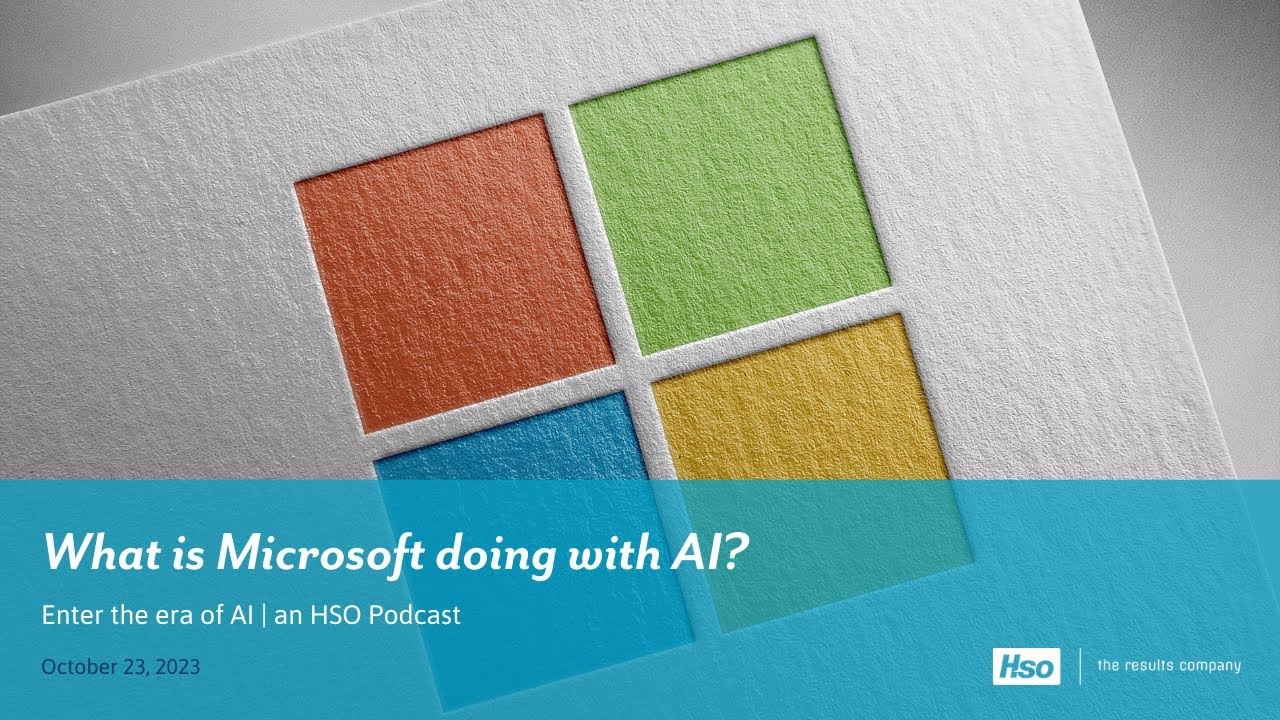 What is Microsoft doing with AI?

Enter the era of AI | an HSO Podcast

October 23, 2023

HSO | the results company